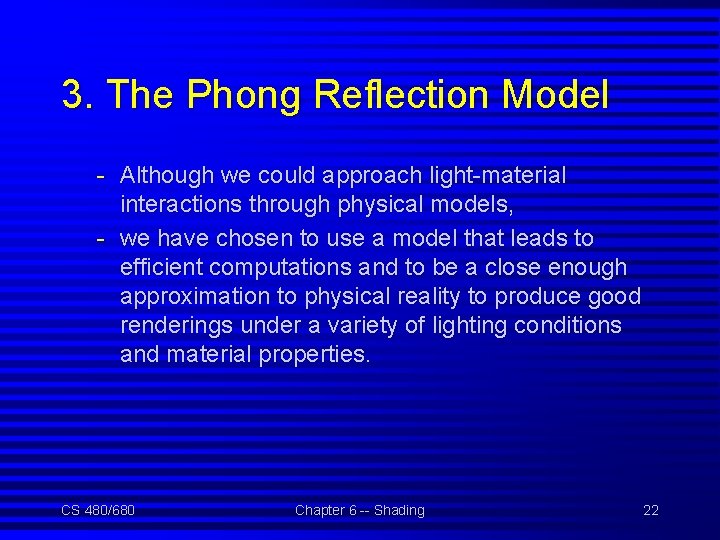 3. The Phong Reflection Model

- Although we could approach light-material interactions through physical models,
- we have chosen to use a model that leads to efficient computations and to be a close enough approximation to physical reality to produce good renderings under a variety of lighting conditions and material properties.

CS 480/680

Chapter 6 -- Shading

22